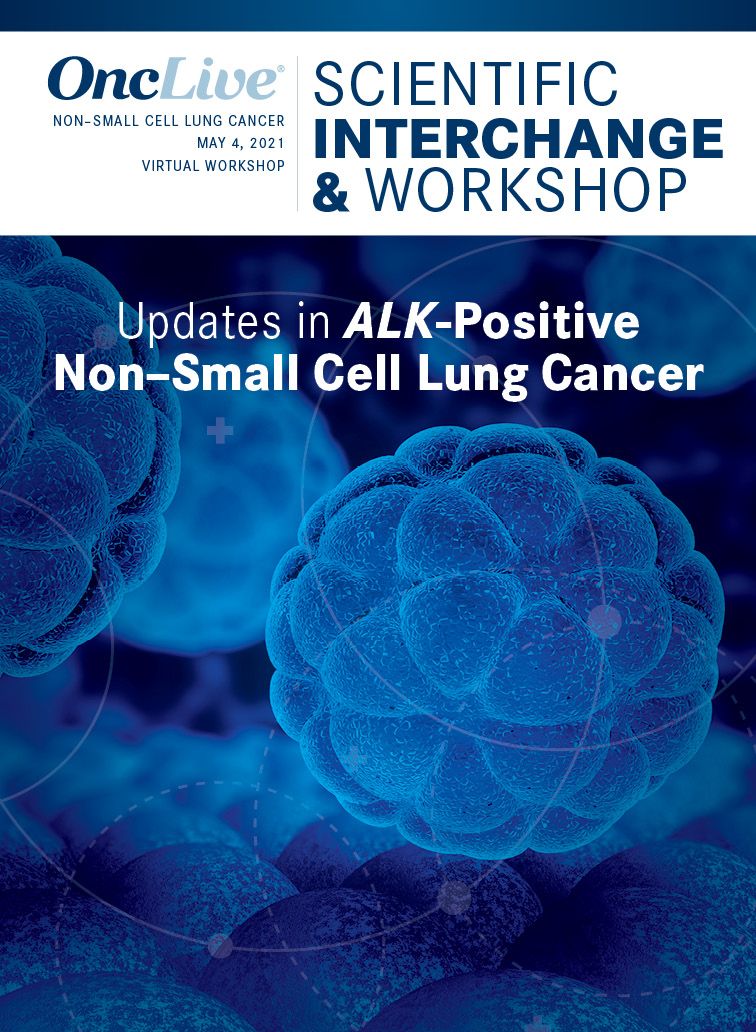 OncLive®
NON–SMALL CELL LUNG CANCER
MAY 4, 2021
VIRTUAL WORKSHOP

SCIENTIFIC
INTERCHANGE
& WORKSHOP

Updates in ALK-Positive Non–Small Cell Lung Cancer